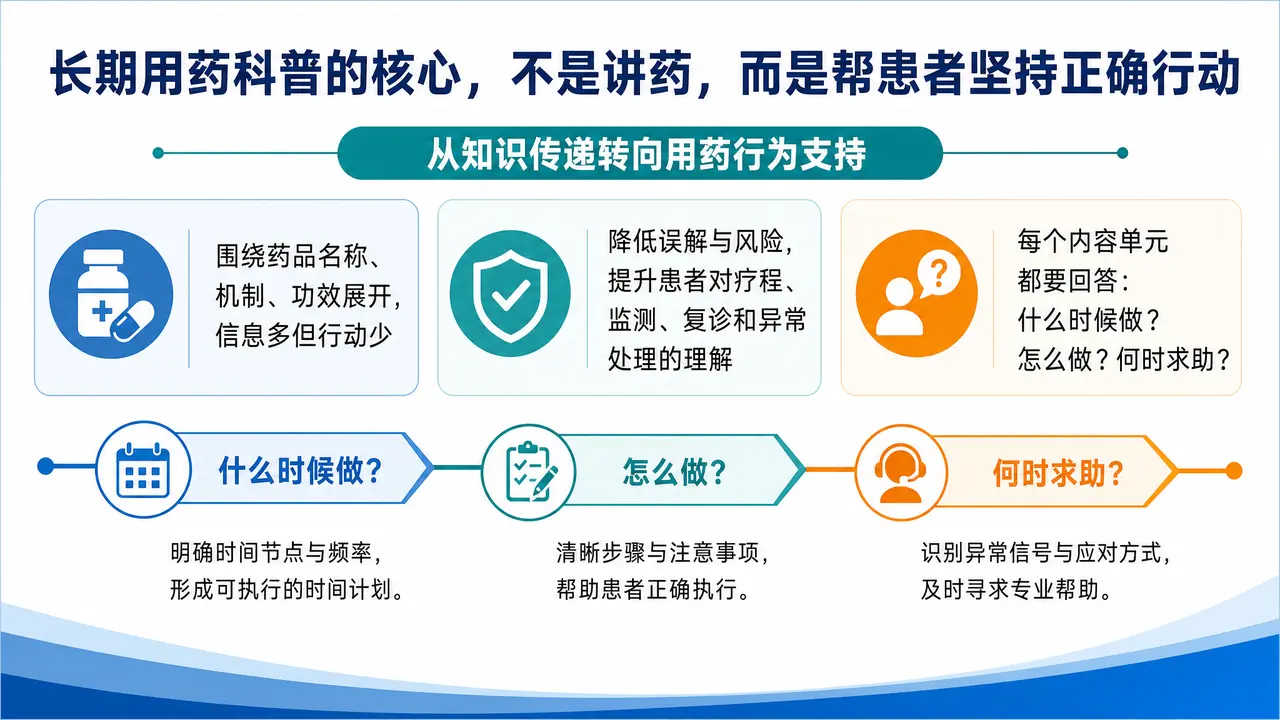 长期用药科普的核心，不是讲药，而是帮患者坚持正确行动

从知识传递转向用药行为支持

围绕药品名称、机制、功效展开，信息多但行动少

降低误解与风险，提升患者对疗程、监测、复诊和异常处理的理解

每个内容单元都要回答：什么时候做？怎么做？何时求助？

什么时候做？

明确时间节点与频率，形成可执行的时间计划。

怎么做？

清晰步骤与注意事项，帮助患者正确执行。

何时求助？

识别异常信号与应对方式，及时寻求专业帮助。